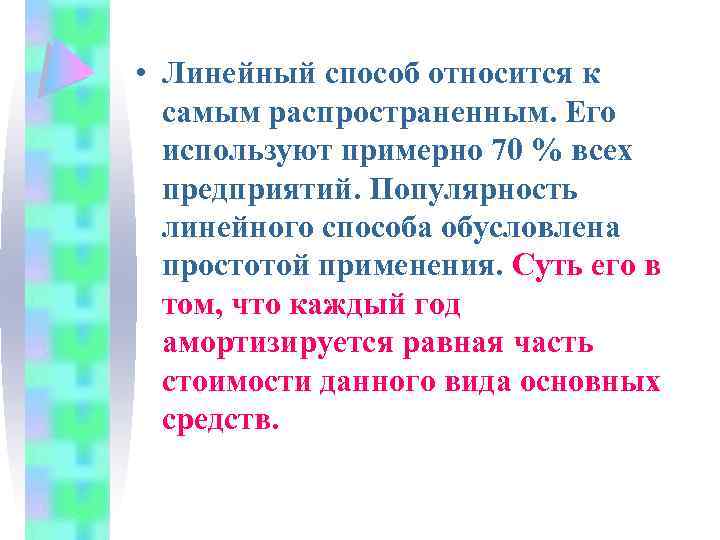 • Линейный способ относится к самым распространенным. Его используют примерно 70 % всех предприятий. Популярность линейного способа обусловлена простотой применения. Суть его в том, что каждый год амортизируется равная часть стоимости данного вида основных средств.